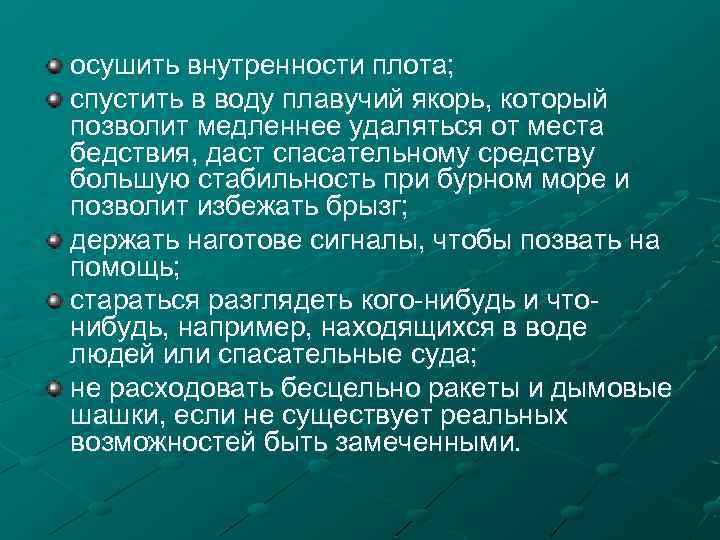 осушить внутренности плота;

спустить в воду плавучий якорь, который позволит медленнее удаляться от места бедствия, даст спасательному средству большую стабильность при бурном море и позволит избежать брызг;

держать наготове сигналы, чтобы позвать на помощь;

стараться разглядеть кого-нибудь и что-нибудь, например, находящихся в воде людей или спасательные суда;

не расходовать бесцельно ракеты и дымовые шашки, если не существует реальных возможностей быть замеченными.